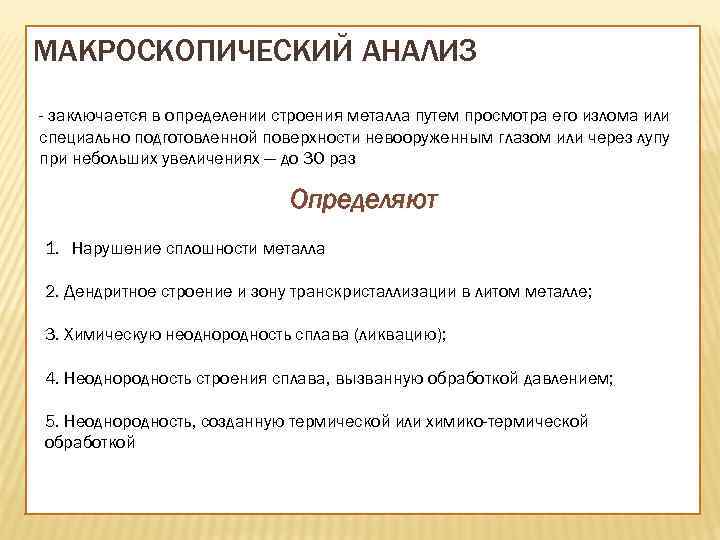 МАКРОСКОПИЧЕСКИЙ АНАЛИЗ

- заключается в определении строения металла путем просмотра его излома или специально подготовленной поверхности невооруженным глазом или через лупу при небольших увеличениях — до 30 раз

Определяют

1. Нарушение сплошности металла

2. Дендритное строение и зону транскристаллизации в литом металле;

3. Химическую неоднородность сплава (ликвацию);

4. Неоднородность строения сплава, вызванную обработкой давлением;

5. Неоднородность, созданную термической или химико-термической обработкой